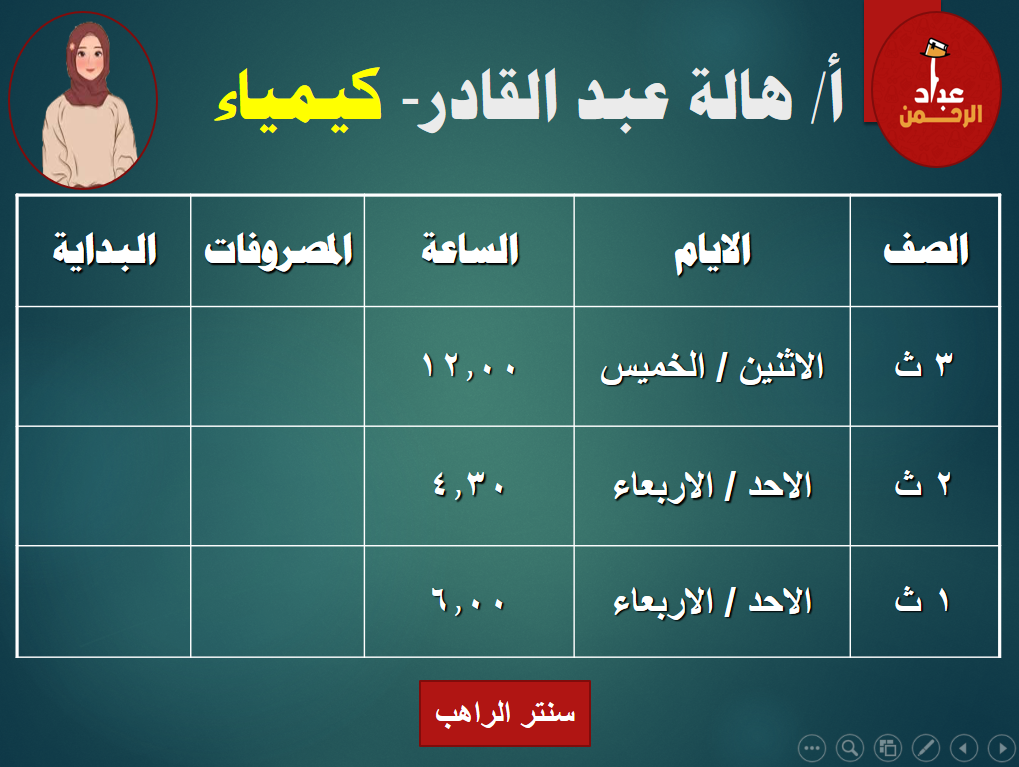 عباد الرحمن

أ/ هالة عبد القادر- كيمياء

| الصف | الايام | الساعة | المصروفات | البداية |
|---|---|---|---|---|
| ٣ ث | الاثنين / الخميس | ١٢,٠٠ | | |
| ٢ ث | الاحد / الاربعاء | ٤,٣٠ | | |
| ١ ث | الاحد / الاربعاء | ٦,٠٠ | | |

سنتر الراهب